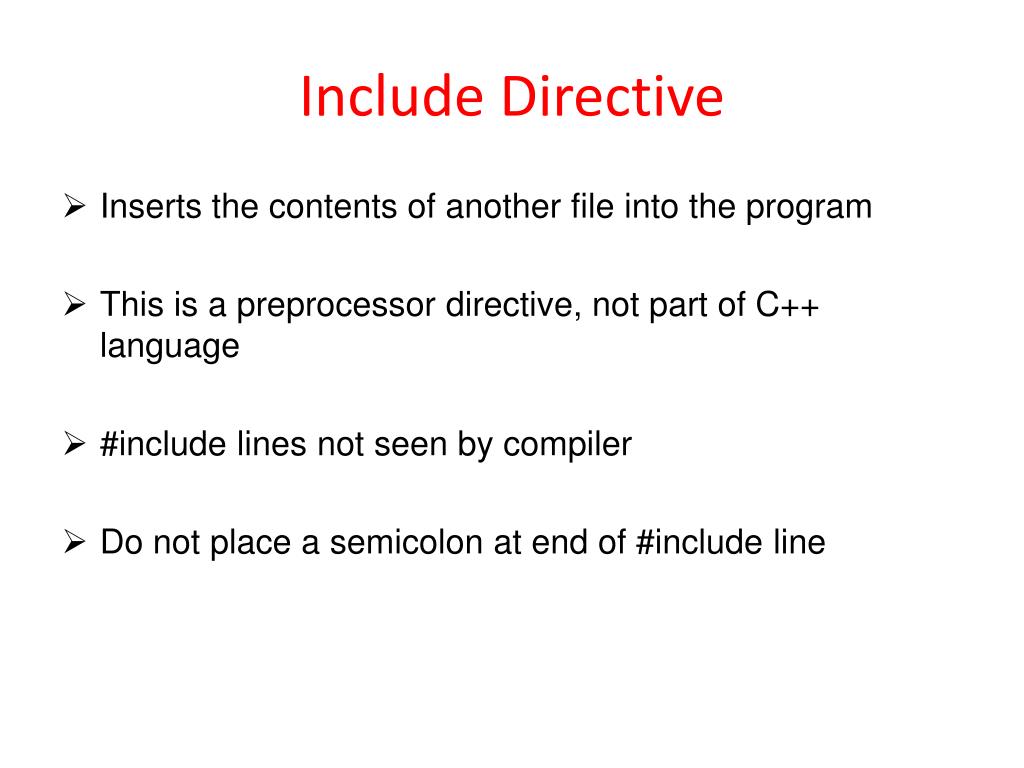 Include Directive

➢ Inserts the contents of another file into the program

➢ This is a preprocessor directive, not part of C++ language

➢ #include lines not seen by compiler

➢ Do not place a semicolon at end of #include line